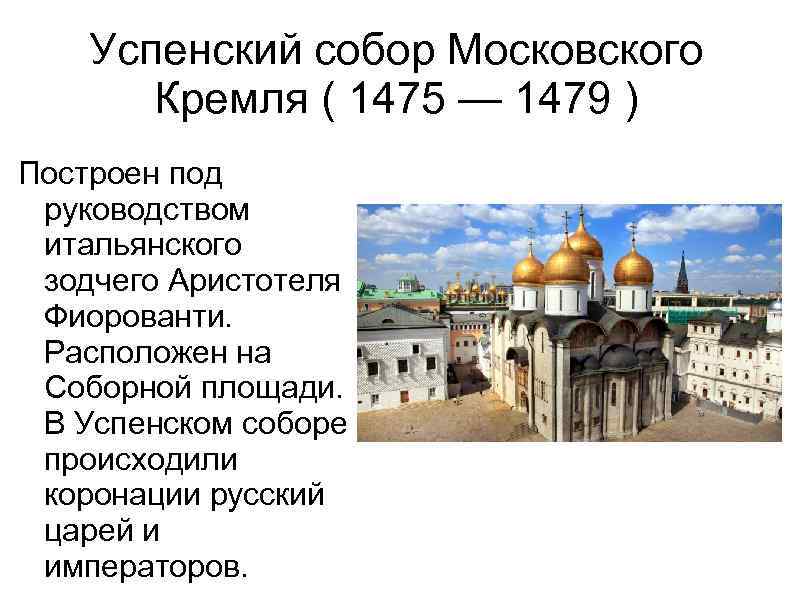 Успенский собор Московского Кремля ( 1475 — 1479 )

Построен под руководством итальянского зодчего Аристотеля Фиорованти. Расположен на Соборной площади. В Успенском соборе происходили коронации русский царей и императоров.